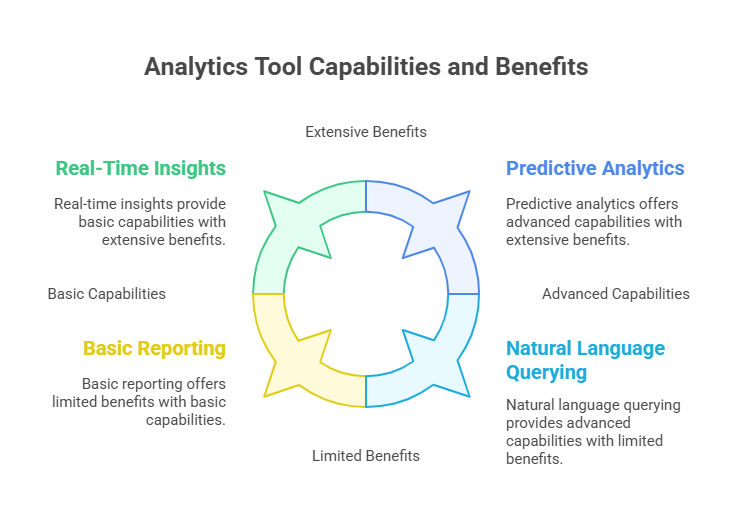 Analytics Tool Capabilities and Benefits

Extensive Benefits

Real-Time Insights

Real-time insights provide basic capabilities with extensive benefits.

Predictive Analytics

Predictive analytics offers advanced capabilities with extensive benefits.

Basic Capabilities

Advanced Capabilities

Basic Reporting

Basic reporting offers limited benefits with basic capabilities.

Natural Language Querying

Natural language querying provides advanced capabilities with limited benefits.

Limited Benefits